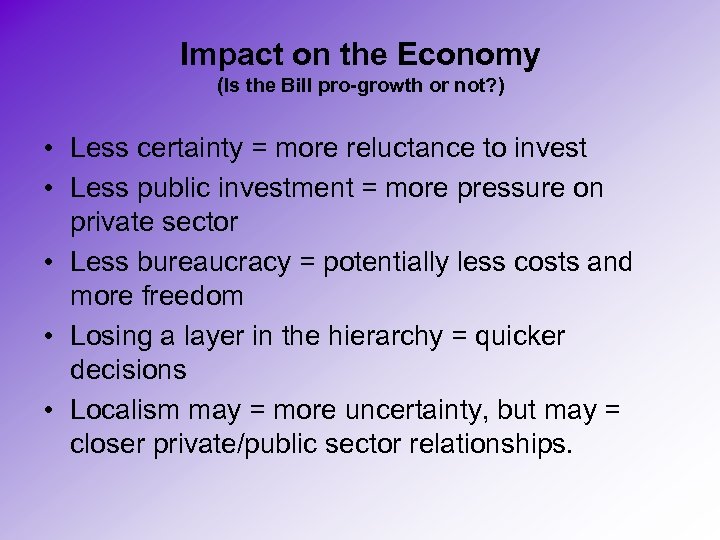 Impact on the Economy
(Is the Bill pro-growth or not?)

• Less certainty = more reluctance to invest
• Less public investment = more pressure on private sector
• Less bureaucracy = potentially less costs and more freedom
• Losing a layer in the hierarchy = quicker decisions
• Localism may = more uncertainty, but may = closer private/public sector relationships.